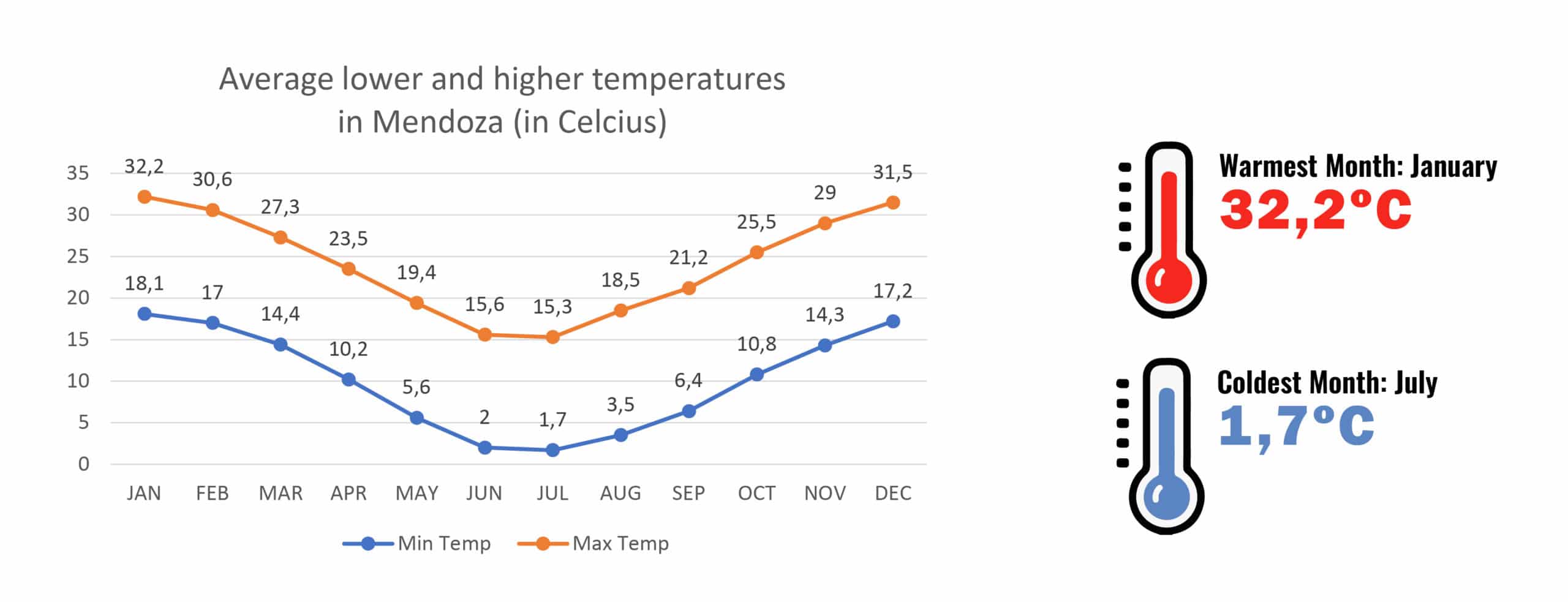 Average lower and higher temperatures in Mendoza (in Celcius)

35
30
25
20
15
10
5
0

32,2 30,6 27,3 23,5 19,4 15,6 15,3 18,5 21,2 25,5 29 31,5

18,1 17 14,4 10,2 5,6 2 1,7 3,5 6,4 10,8 14,3 17,2

JAN FEB MAR APR MAY JUN JUL AUG SEP OCT NOV DEC

Min Temp Max Temp

Warmest Month: January
32,2°C

Coldest Month: July
1,7°C